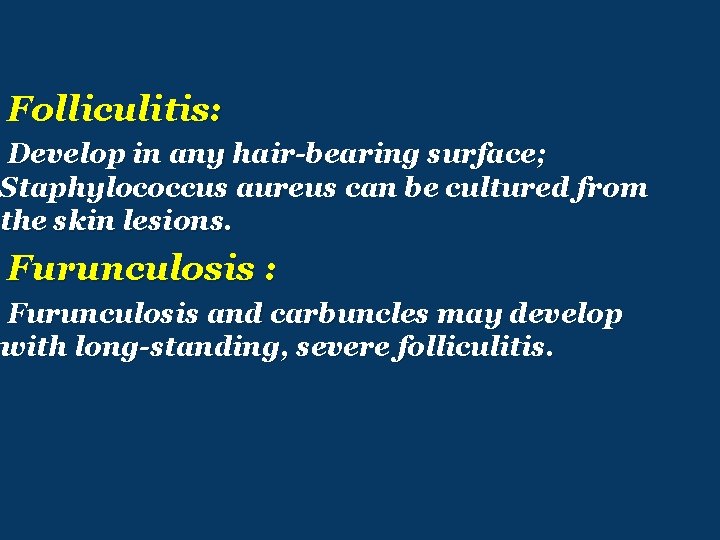 Folliculitis:

Develop in any hair-bearing surface; Staphylococcus aureus can be cultured from the skin lesions.

Furunculosis :

Furunculosis and carbuncles may develop with long-standing, severe folliculitis.